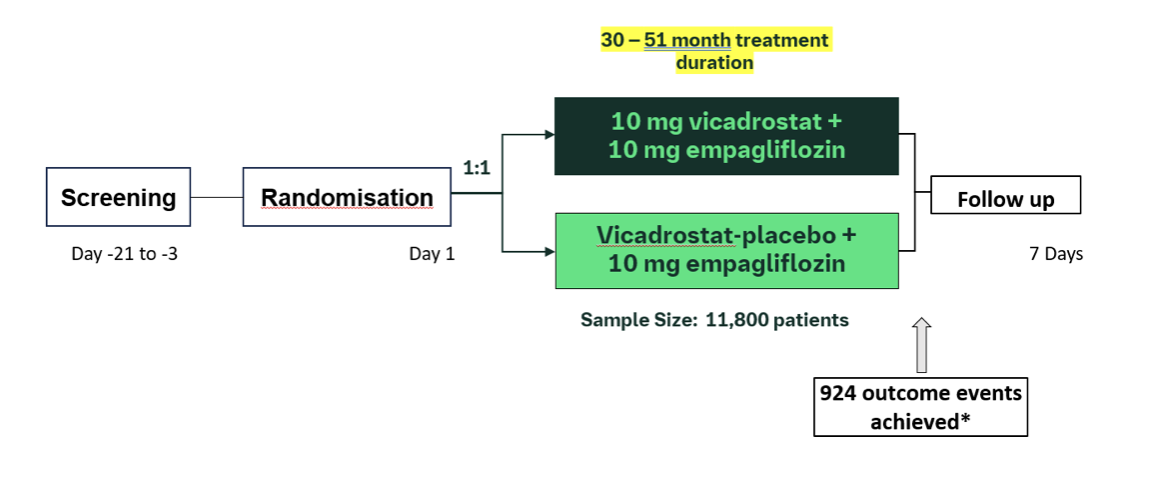 30 – 51 month treatment duration

Screening

Day -21 to -3

Randomisation

Day 1

1:1

10 mg vicadrostat + 10 mg empagliflozin

Vicadrostat-placebo + 10 mg empagliflozin

Sample Size: 11,800 patients

Follow up

7 Days

924 outcome events achieved*